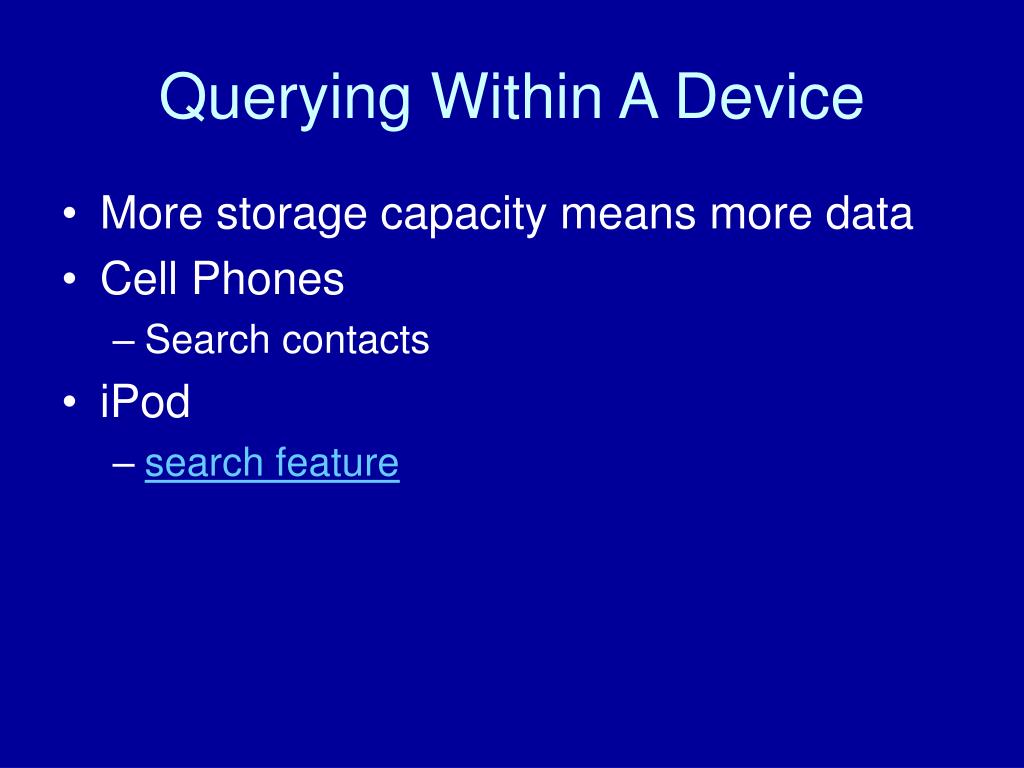 Querying Within A Device

• More storage capacity means more data
• Cell Phones
– Search contacts
• iPod
– search feature